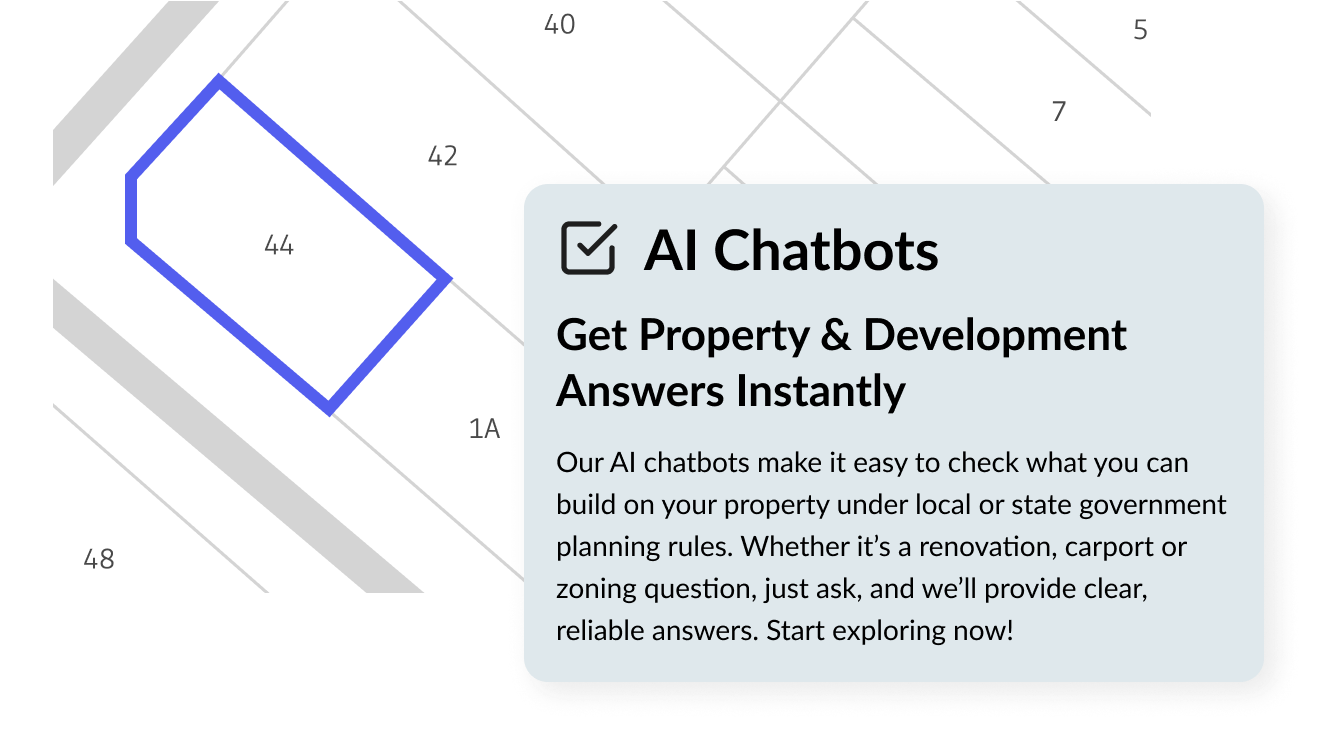 40

5

7

42

44

1A

48

AI Chatbots

Get Property & Development Answers Instantly

Our AI chatbots make it easy to check what you can build on your property under local or state government planning rules. Whether it's a renovation, carport or zoning question, just ask, and we'll provide clear, reliable answers. Start exploring now!